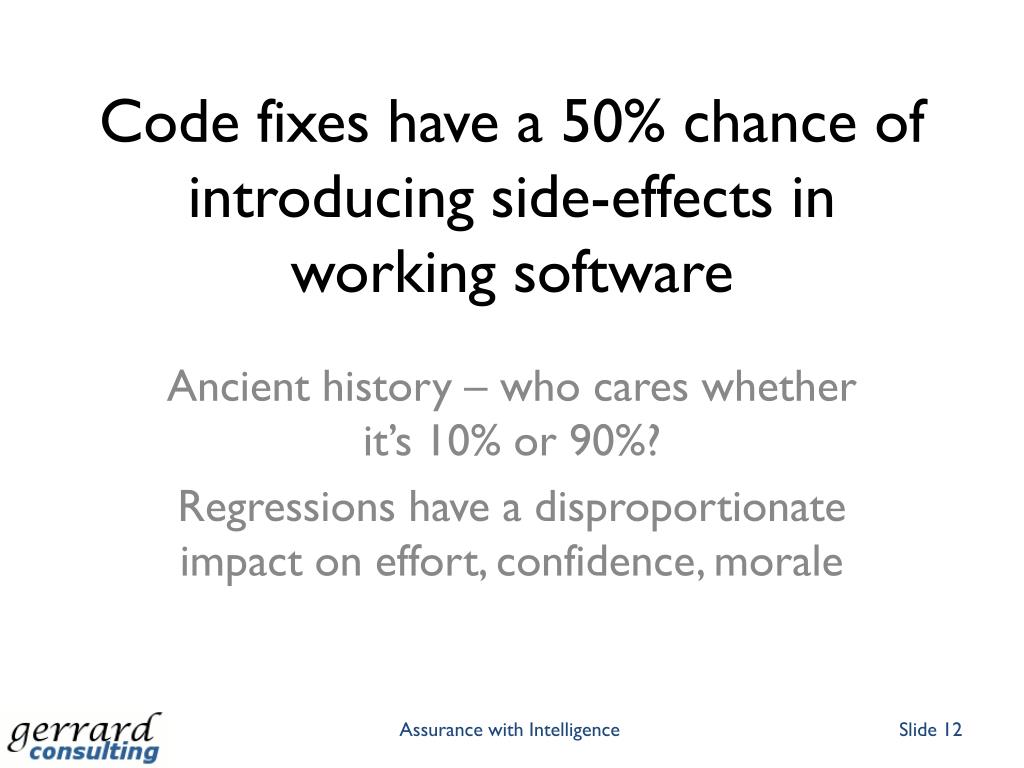 Code fixes have a 50% chance of introducing side-effects in working software

Ancient history – who cares whether it's 10% or 90%?

Regressions have a disproportionate impact on effort, confidence, morale

gerrard
consulting

Assurance with Intelligence

Slide 12